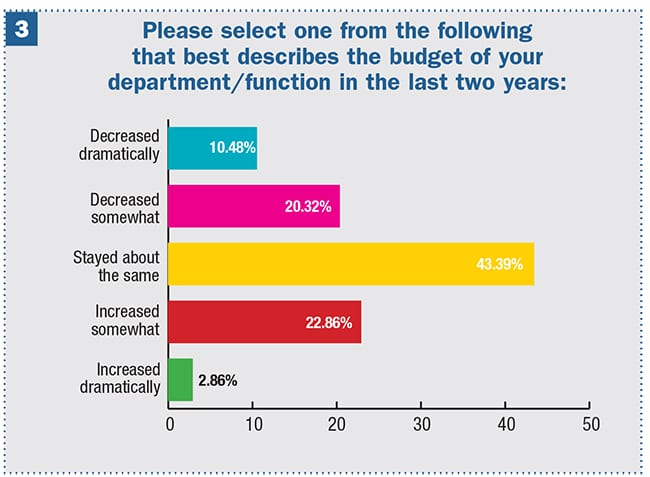 3

Please select one from the following that best describes the budget of your department/function in the last two years:

Decreased dramatically 10.48%

Decreased somewhat 20.32%

Stayed about the same 43.39%

Increased somewhat 22.86%

Increased dramatically 2.86%

0 10 20 30 40 50